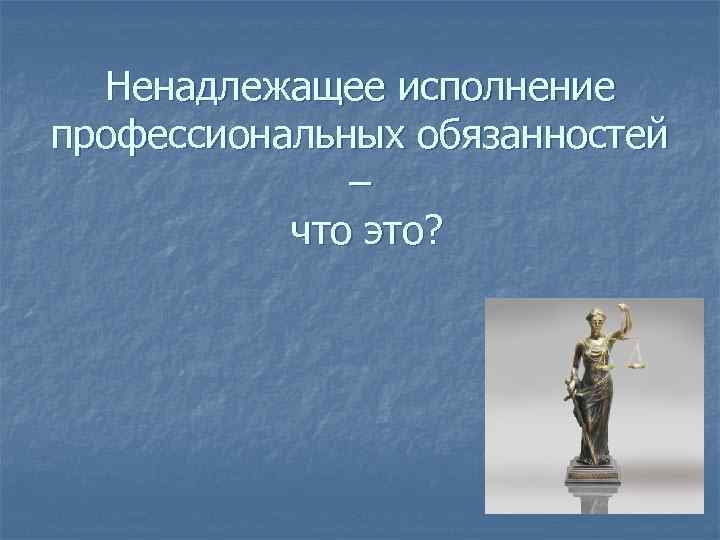 Ненадлежащее исполнение профессиональных обязанностей
–
что это?